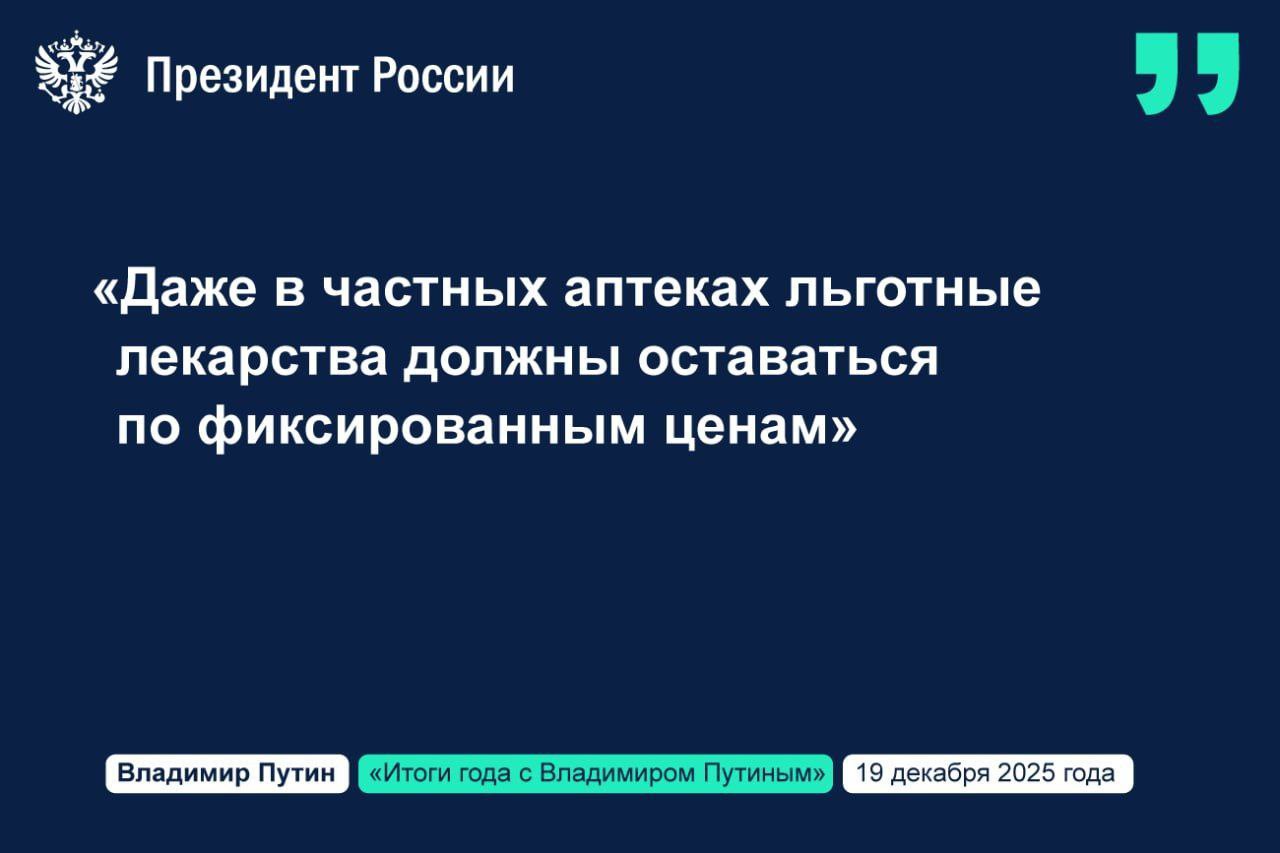 Президент России

«Даже в частных аптеках льготные лекарства должны оставаться по фиксированным ценам»

Владимир Путин «Итоги года с Владимиром Путиным» 19 декабря 2025 года